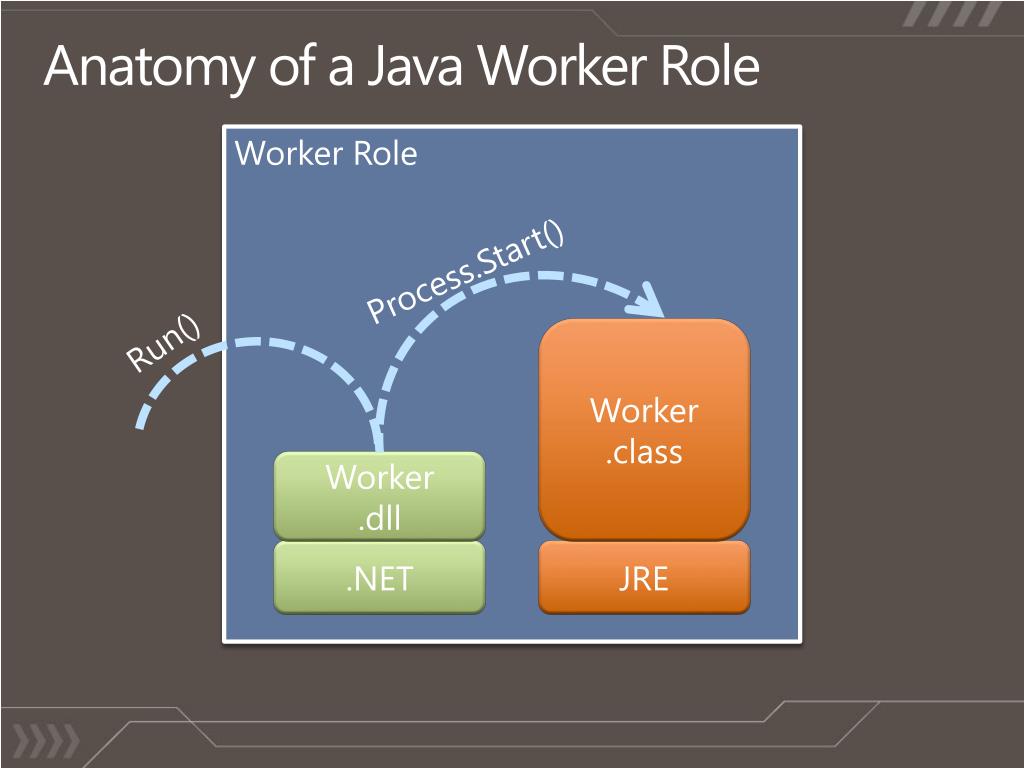 Anatomy of a Java Worker Role

Worker Role

Run()

Process.Start()

Worker .dll

.NET

Worker .class

JRE